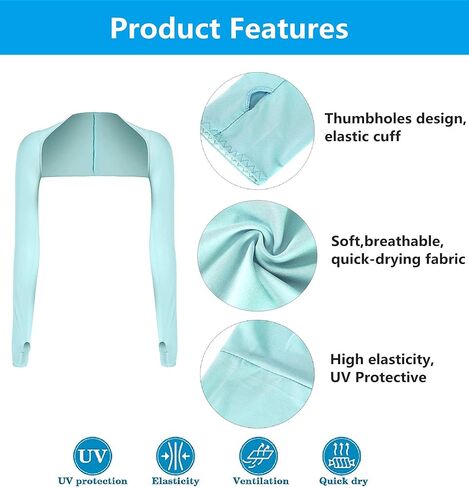 Product Features

Thumbholes design, elastic cuff

Soft,breathable, quick-drying fabric

High elasticity, UV Protective

UV

UV protection

Elasticity

Ventilation

Quick dry